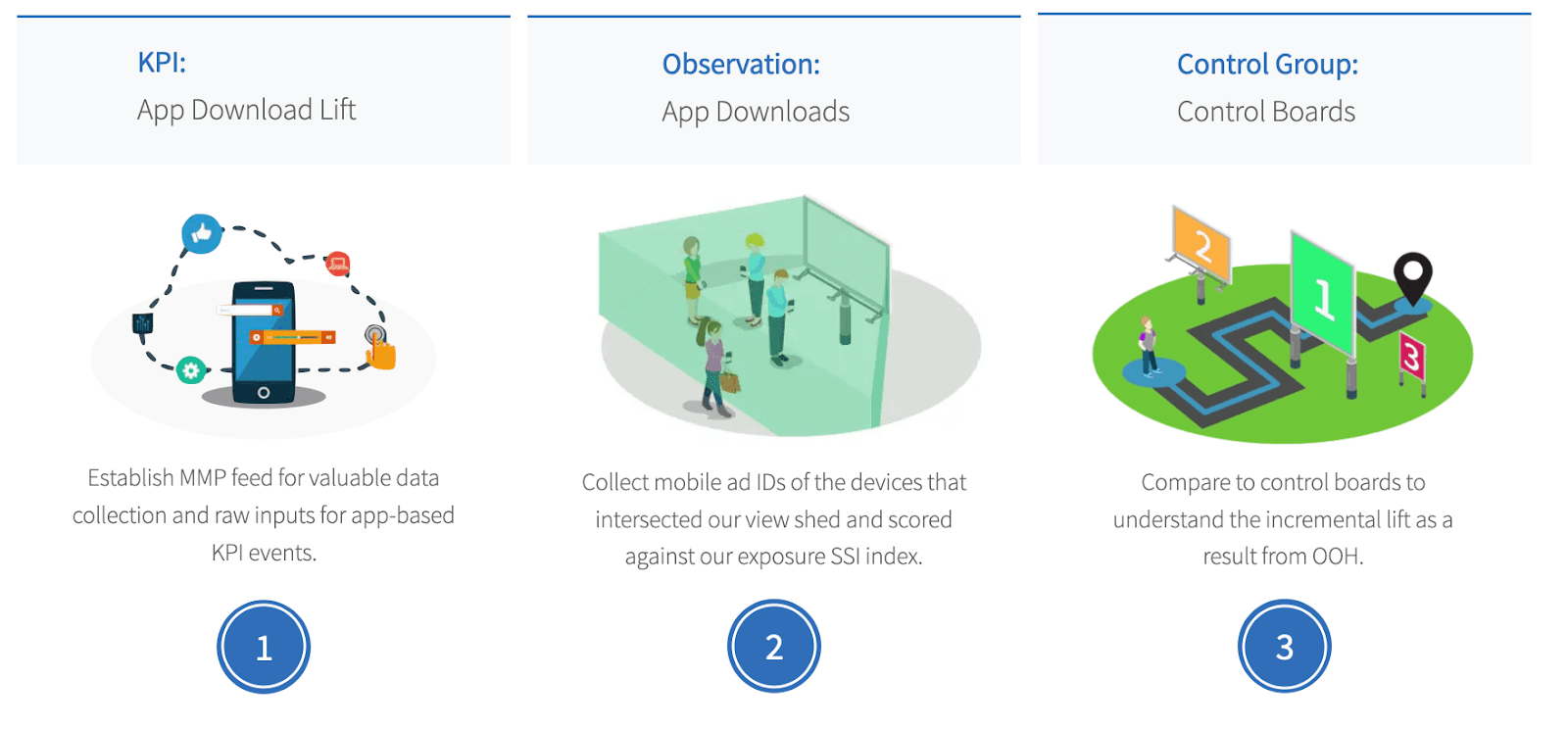 KPI:
App Download Lift

Establish MMP feed for valuable data collection and raw inputs for app-based KPI events.

1

Observation:
App Downloads

Collect mobile ad IDs of the devices that intersected our view shed and scored against our exposure SSI index.

2

Control Group:
Control Boards

2

1

3

Compare to control boards to understand the incremental lift as a result from OOH.

3